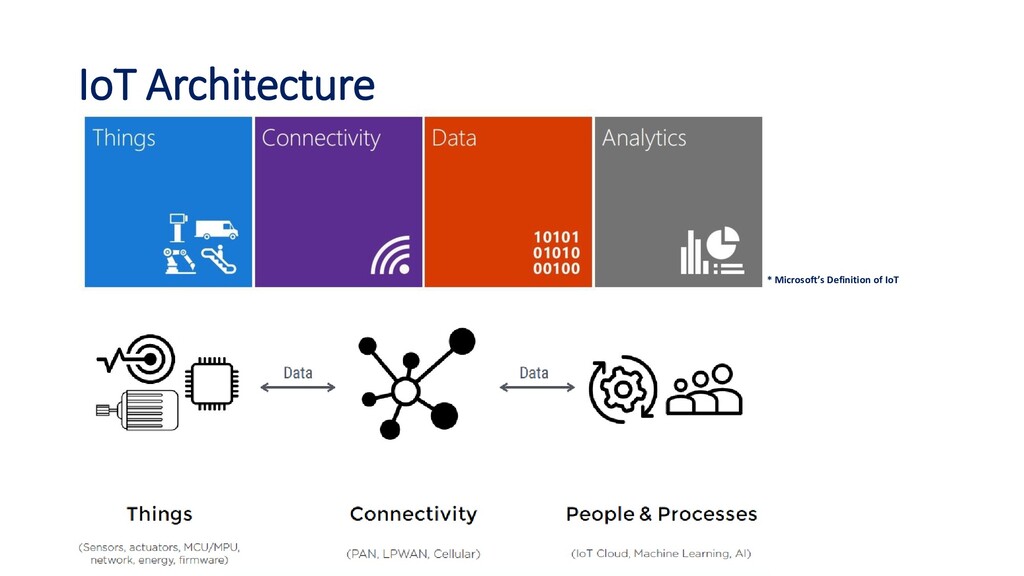 IoT Architecture

Things

Connectivity

Data

10101
01010
00100

Analytics

* Microsoft's Definition of IoT

Data

Data

Things

(Sensors, actuators, MCU/MPU, network, energy, firmware)

Connectivity

(PAN, LPWAN, Cellular)

People & Processes

(IoT Cloud, Machine Learning, AI)